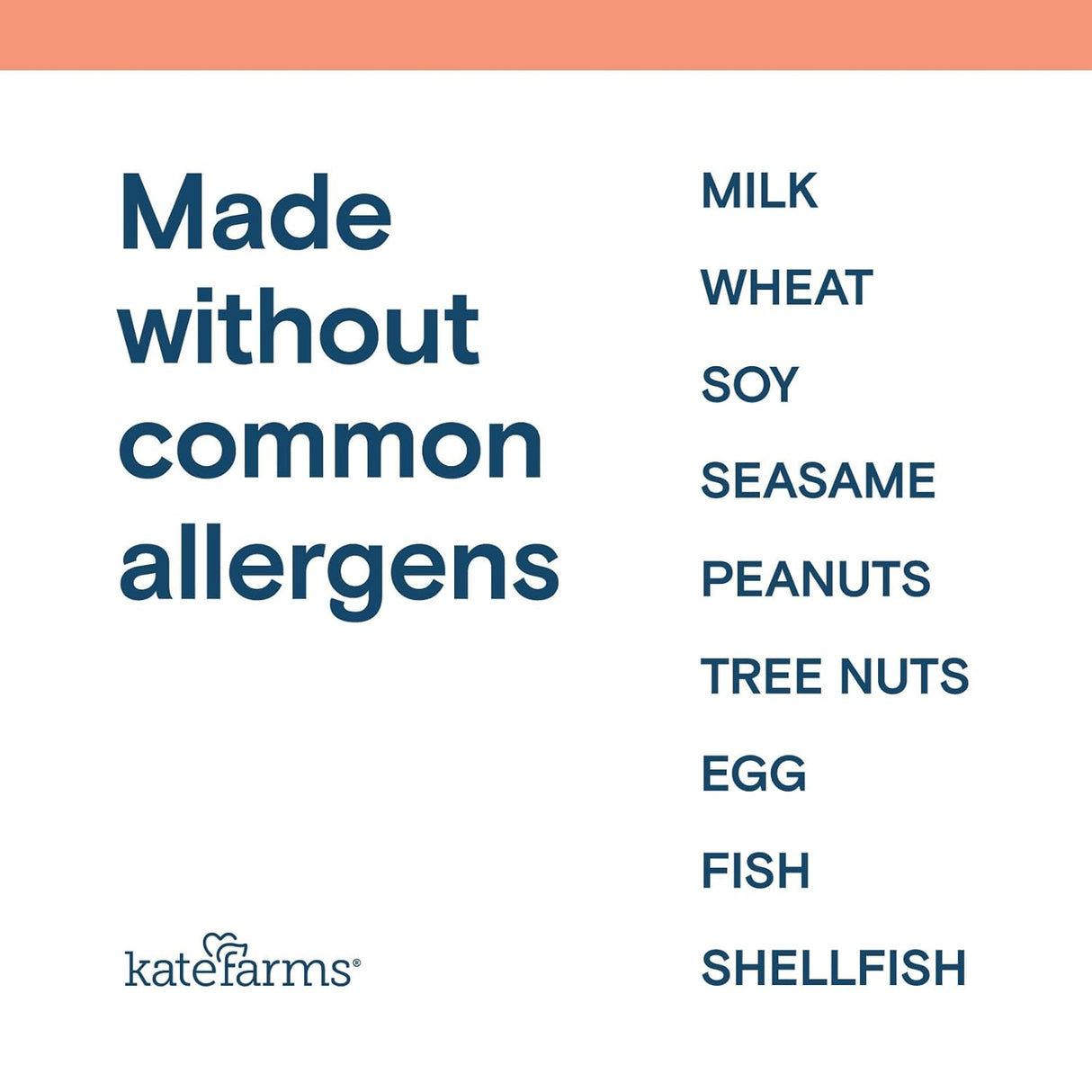 Made without common allergens

katefarms®

MILK

WHEAT

SOY

SEASAME

PEANUTS

TREE NUTS

EGG

FISH

SHELLFISH